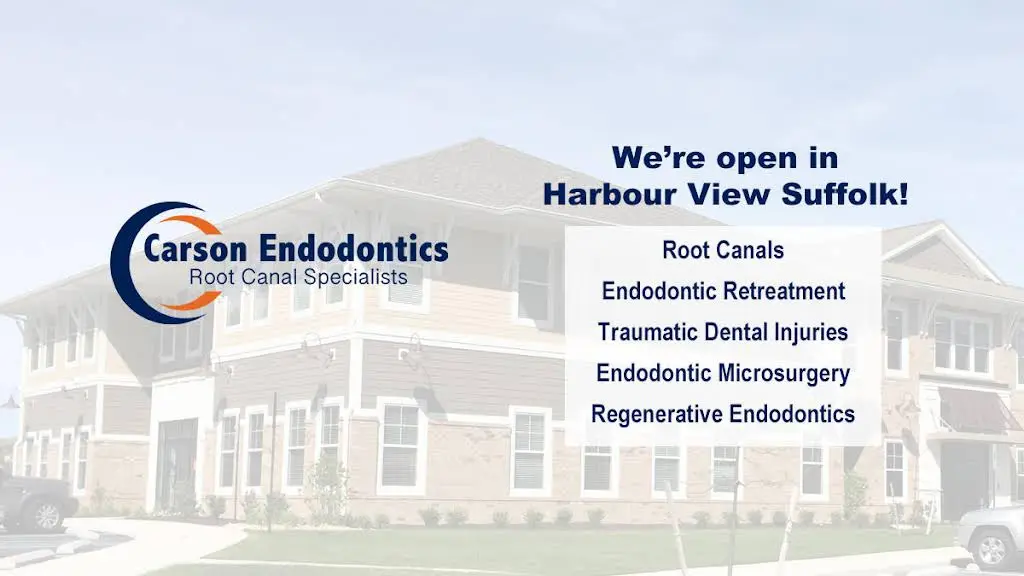 Carson Endodontics
Root Canal Specialists

We're open in
Harbour View Suffolk!

Root Canals
Endodontic Retreatment
Traumatic Dental Injuries
Endodontic Microsurgery
Regenerative Endodontics